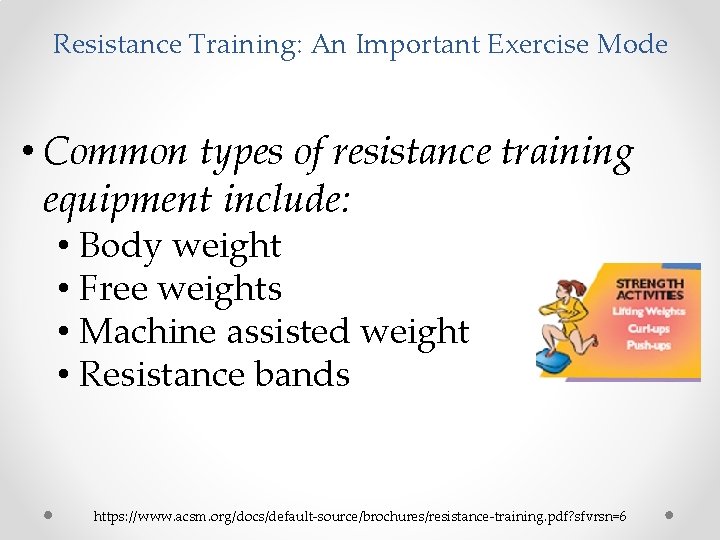 Resistance Training: An Important Exercise Mode

• Common types of resistance training equipment include:
• Body weight
• Free weights
• Machine assisted weight
• Resistance bands

STRENGTH ACTIVITIES
Lifting Weights
Curl-ups
Push-ups

https://www.acsm.org/docs/default-source/brochures/resistance-training.pdf?sfvrsn=6